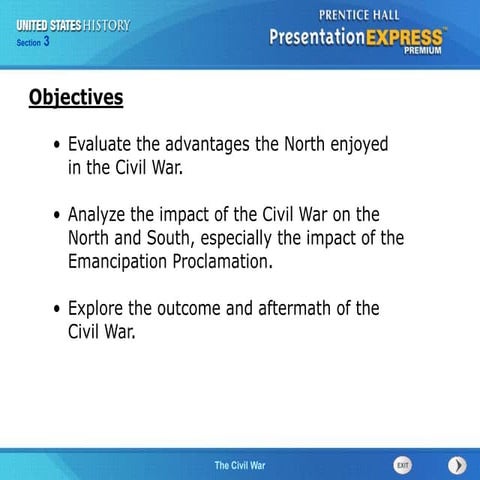 UNITED STATES HISTORY
Section 3

PRENTICE HALL
PresentationEXPRESS™
PREMIUM

Objectives

• Evaluate the advantages the North enjoyed in the Civil War.

• Analyze the impact of the Civil War on the North and South, especially the impact of the Emancipation Proclamation.

• Explore the outcome and aftermath of the Civil War.

The Civil War

EXIT